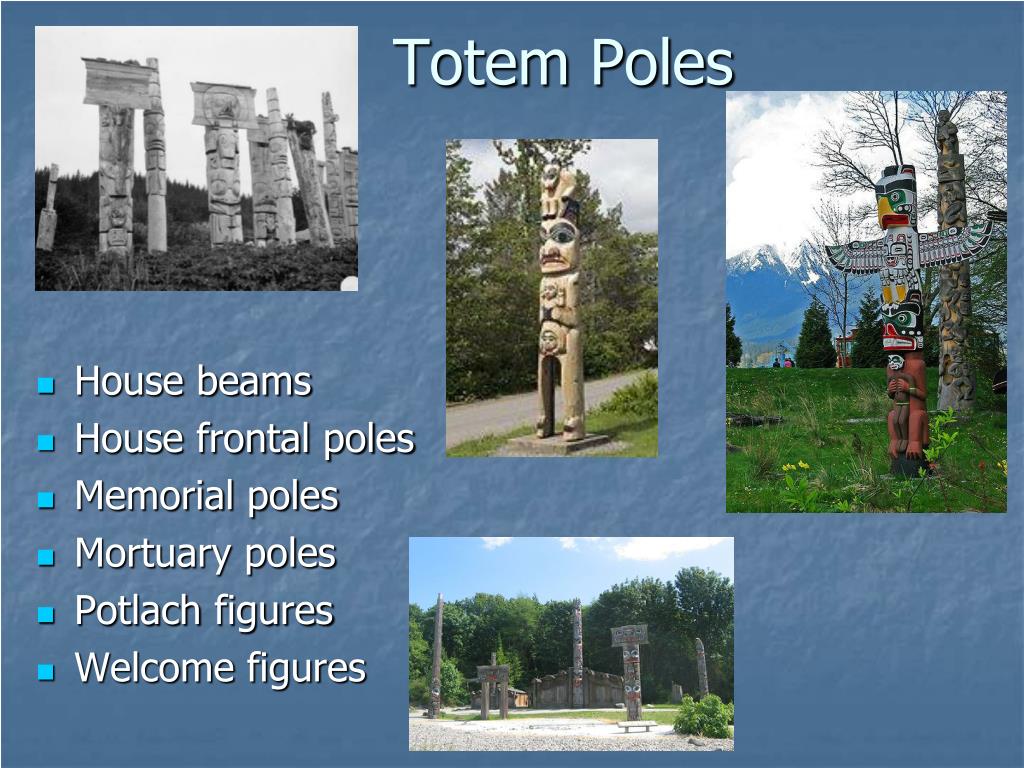 Totem Poles

- House beams
- House frontal poles
- Memorial poles
- Mortuary poles
- Potlach figures
- Welcome figures